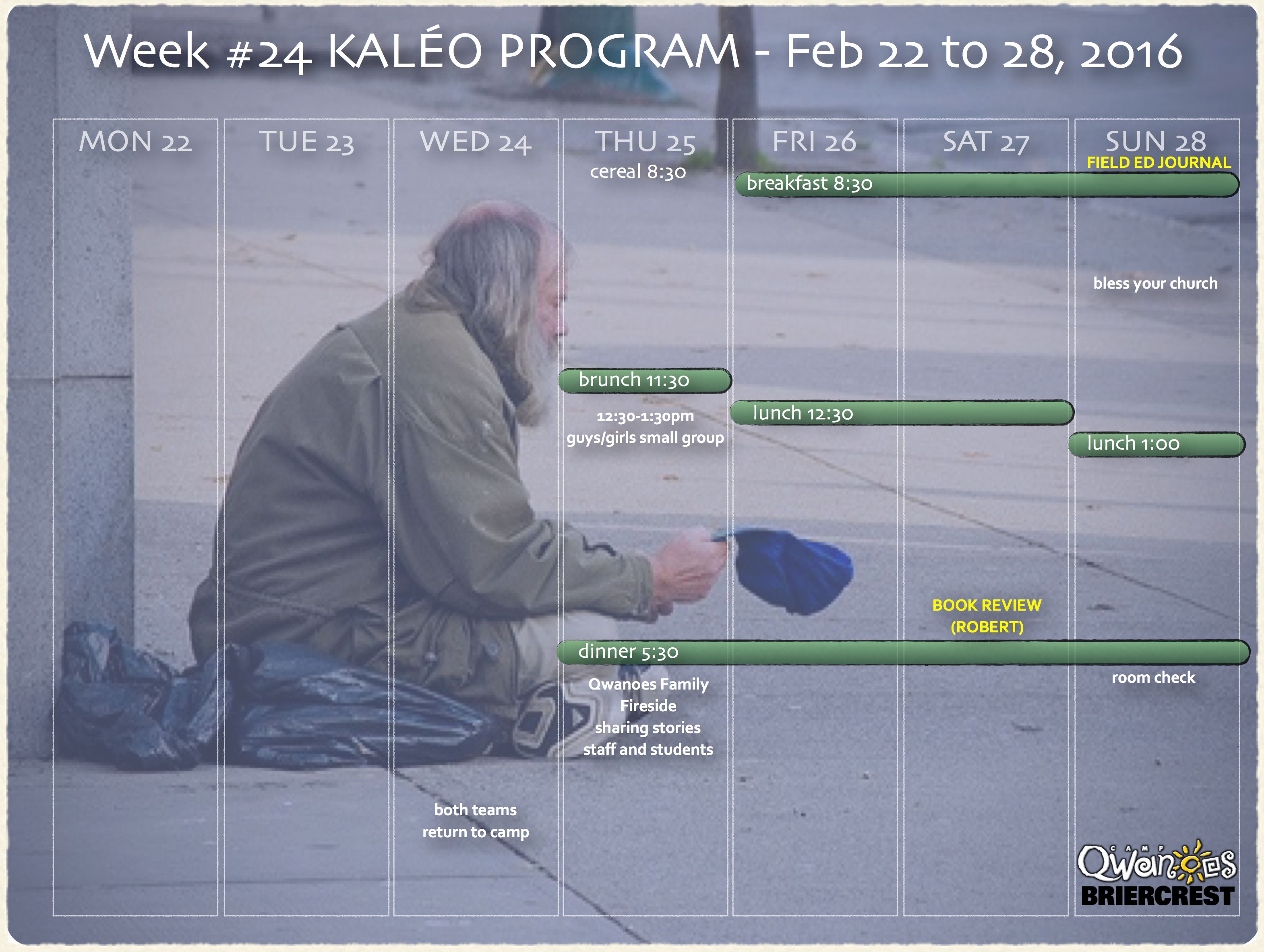 Week #24 KALÉO PROGRAM - Feb 22 to 28, 2016

MON 22

TUE 23

WED 24

both teams return to camp

THU 25

cereal 8:30

brunch 11:30

12:30-1:30pm guys/girls small group

dinner 5:30

Qwanoes Family Fireside sharing stories staff and students

FRI 26

breakfast 8:30

lunch 12:30

SAT 27

BOOK REVIEW (ROBERT)

SUN 28

FIELD ED JOURNAL

bless your church

lunch 1:00

room check

CAMP Qwanoes BRIERCREST